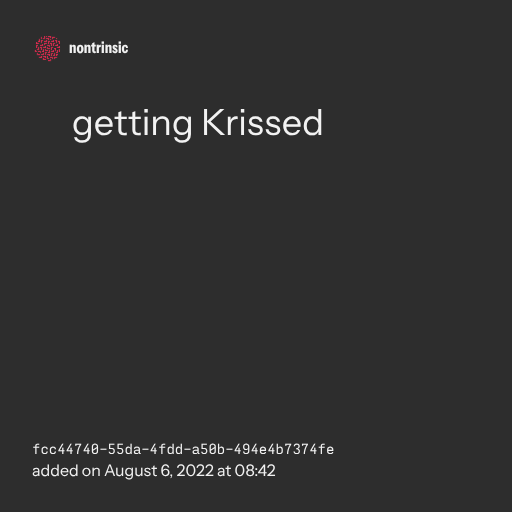 nontrinsic

getting Krissed

fcc44740-55da-4fdd-a50b-494e4b7374fe
added on August 6, 2022 at 08:42